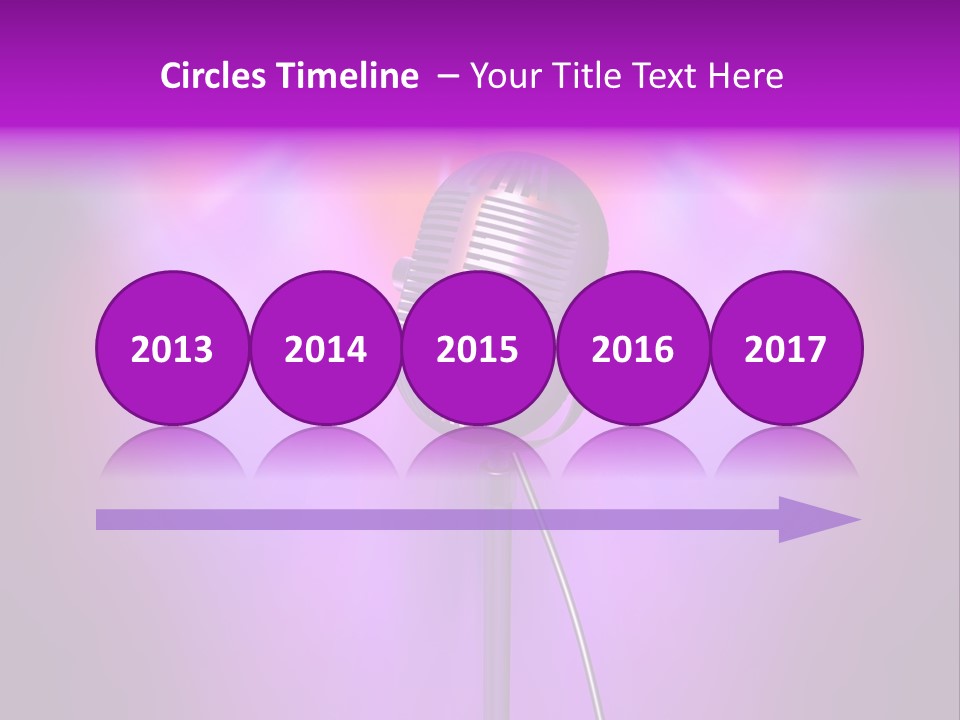 Circles Timeline – Your Title Text Here

2013

2014

2015

2016

2017